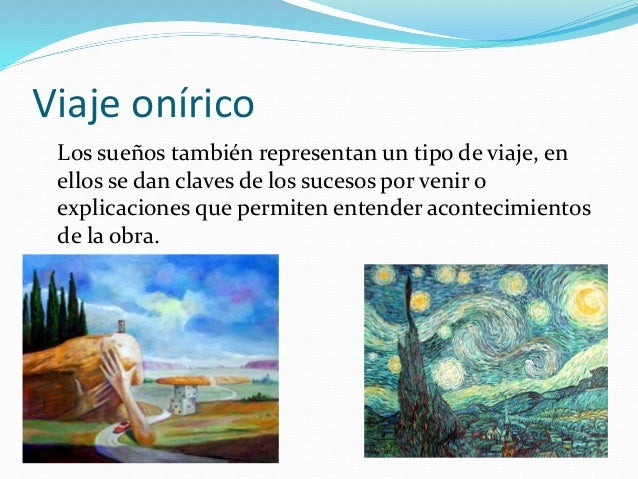 Viaje onírico

Los sueños también representan un tipo de viaje, en ellos se dan claves de los sucesos por venir o explicaciones que permiten entender acontecimientos de la obra.